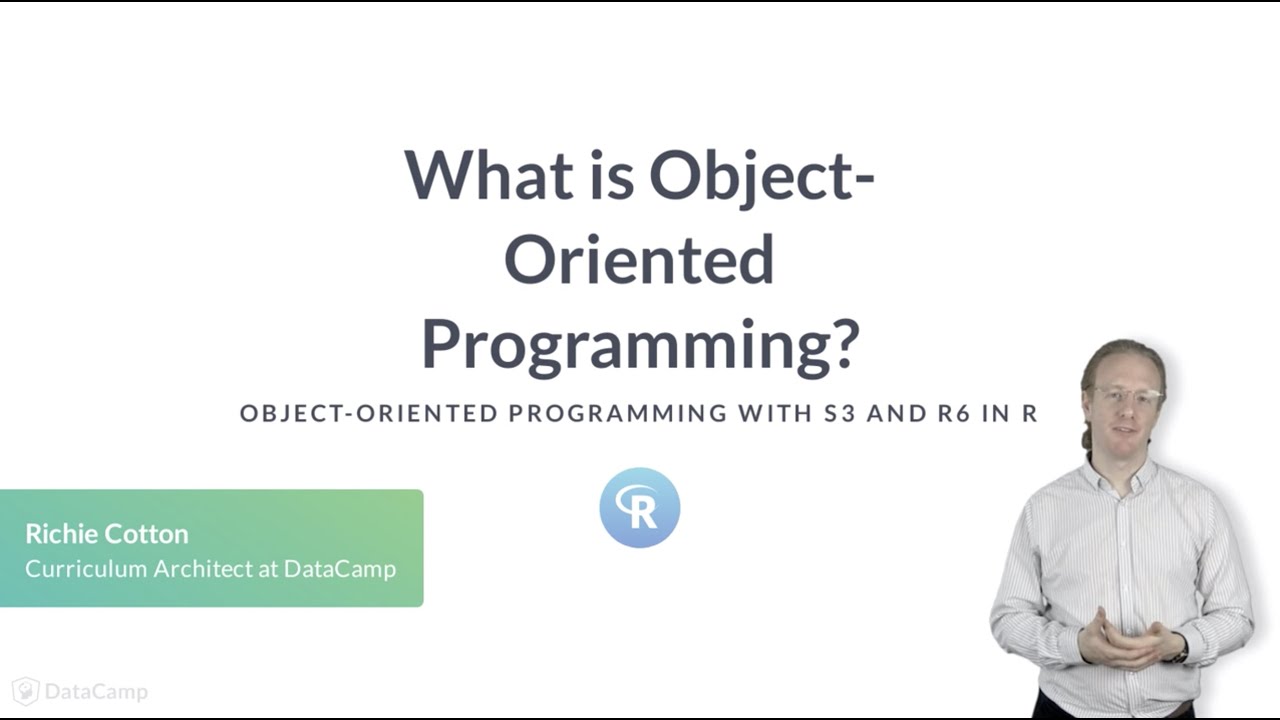 What is Object-Oriented Programming?

OBJECT-ORIENTED PROGRAMMING WITH S3 AND R6 IN R

R

Richie Cotton
Curriculum Architect at DataCamp

DataCamp